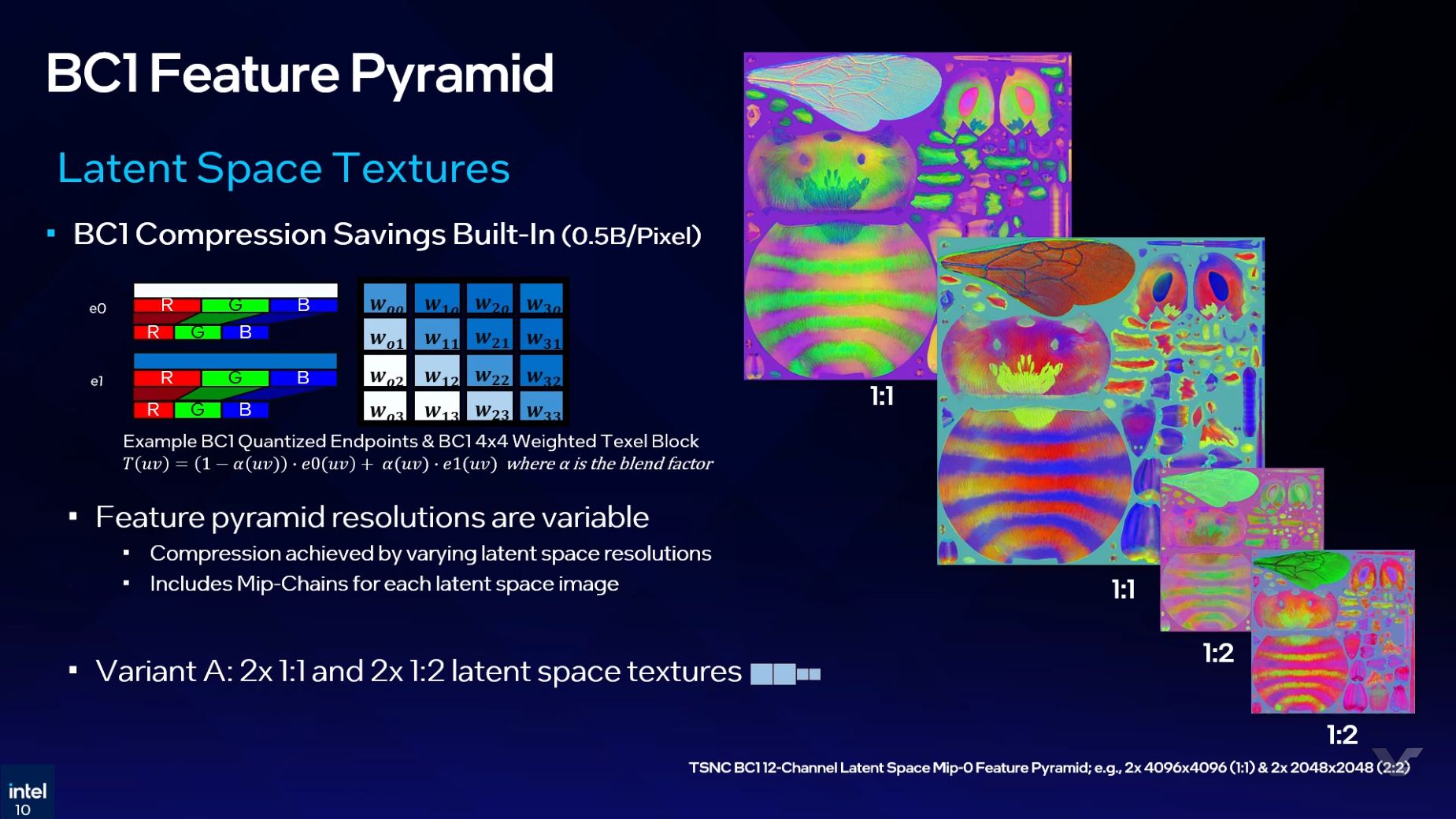 BC1 Feature Pyramid

Latent Space Textures

▪ BC1 Compression Savings Built-In (0.5B/Pixel)

e0

R G B

R G B

e1

R G B

R G B

| $w_{00}$ | $w_{10}$ | $w_{20}$ | $w_{30}$ |
|---|---|---|---|
| $w_{01}$ | $w_{11}$ | $w_{21}$ | $w_{31}$ |
| $w_{02}$ | $w_{12}$ | $w_{22}$ | $w_{32}$ |
| $w_{03}$ | $w_{13}$ | $w_{23}$ | $w_{33}$ |

Example BC1 Quantized Endpoints & BC1 4x4 Weighted Texel Block
$T(uv) = (1 - \alpha(uv)) \cdot e0(uv) + \alpha(uv) \cdot e1(uv)$ where $\alpha$ is the blend factor

▪ Feature pyramid resolutions are variable
▪ Compression achieved by varying latent space resolutions
▪ Includes Mip-Chains for each latent space image

▪ Variant A: 2x 1:1 and 2x 1:2 latent space textures

1:1

1:1

1:2

1:2

TSNC BC1 12-Channel Latent Space Mip-0 Feature Pyramid; e.g., 2x 4096x4096 (1:1) & 2x 2048x2048 (2:2)

intel
10